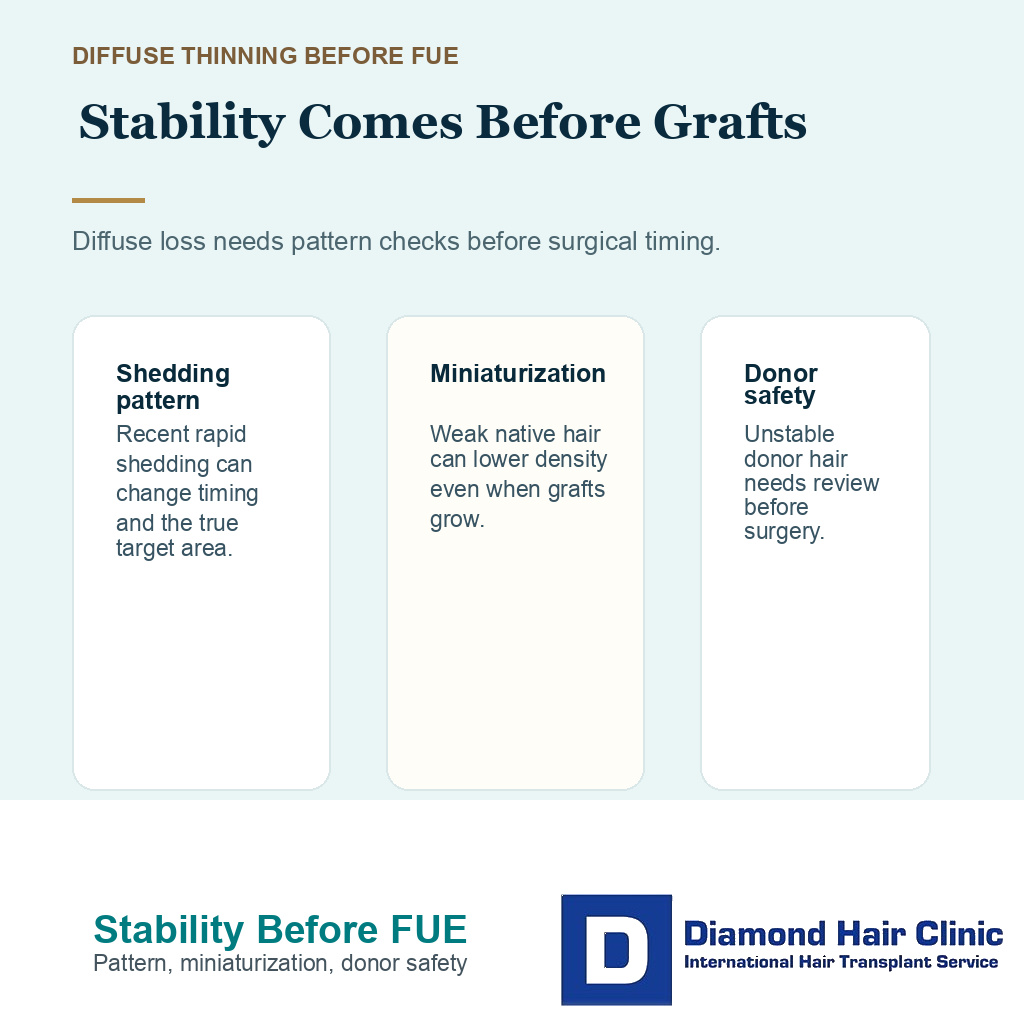 DIFFUSE THINNING BEFORE FUE

Stability Comes Before Grafts

Diffuse loss needs pattern checks before surgical timing.

Shedding pattern

Recent rapid shedding can change timing and the true target area.

Miniaturization

Weak native hair can lower density even when grafts grow.

Donor safety

Unstable donor hair needs review before surgery.

Stability Before FUE

Pattern, miniaturization, donor safety

D

Diamond Hair Clinic

International Hair Transplant Service